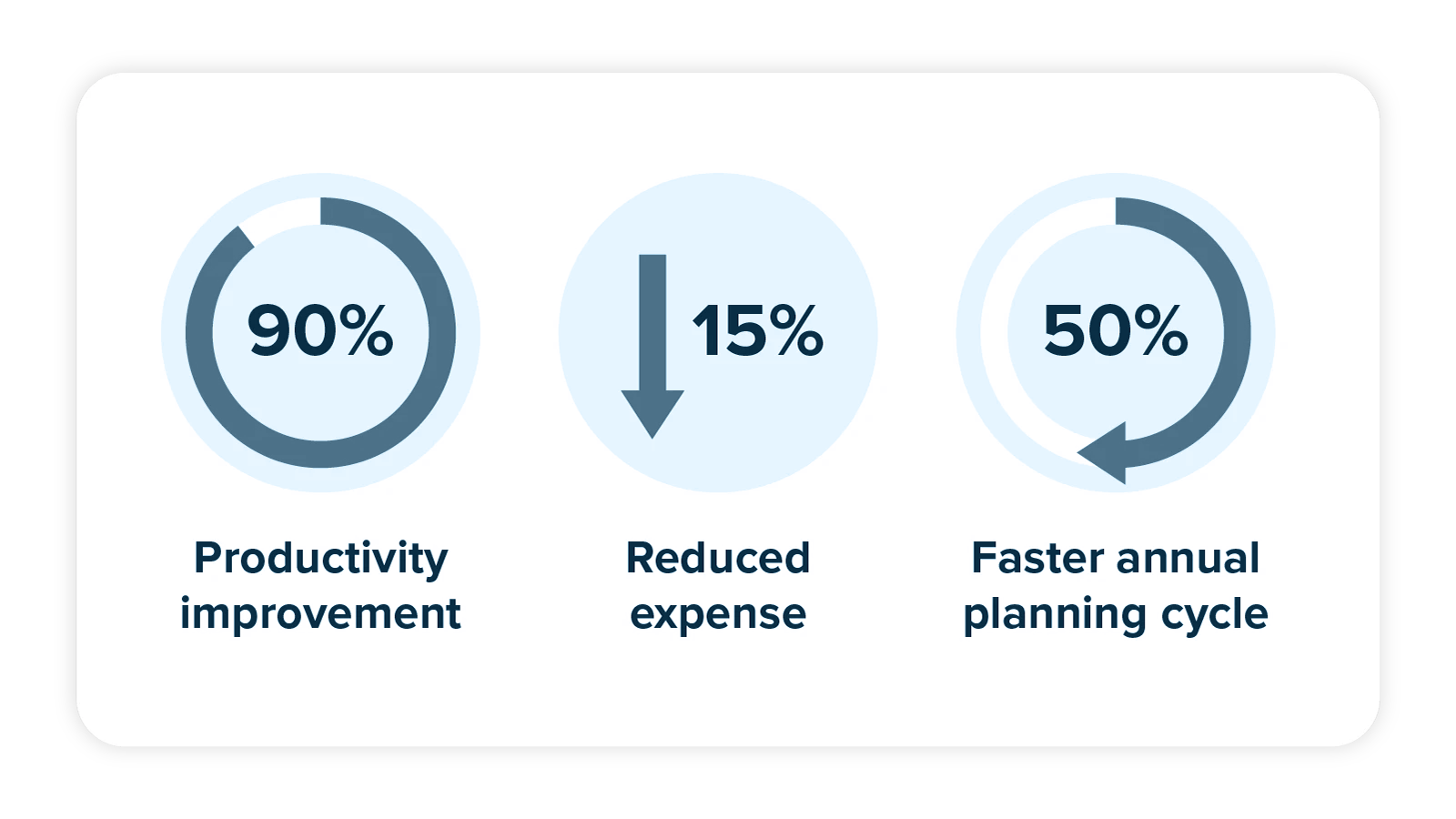 90%

Productivity improvement

15%

Reduced expense

50%

Faster annual planning cycle